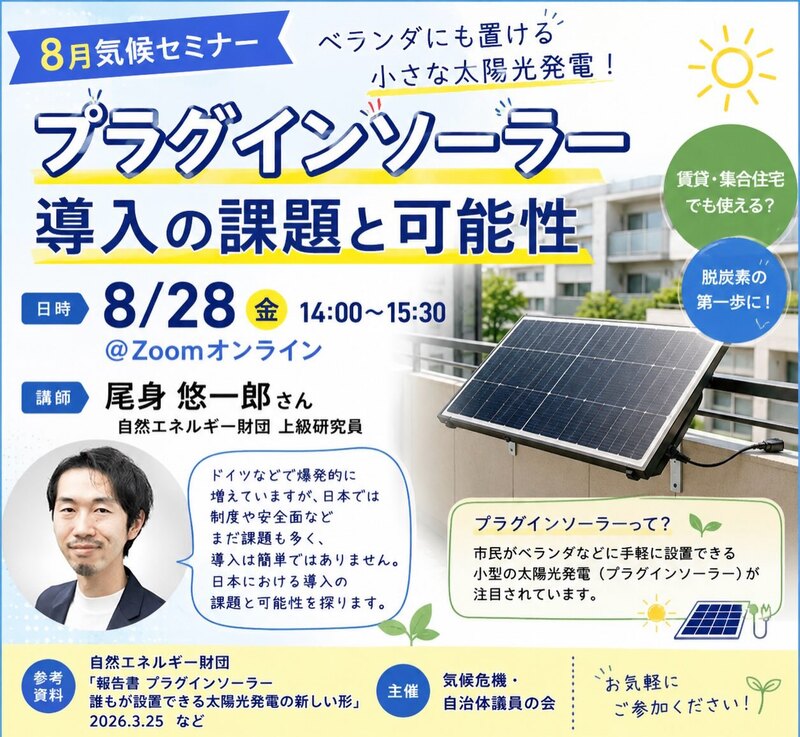 8月気候セミナー

ベランダにも置ける
小さな太陽光発電！

プラグインソーラー
導入の課題と可能性

賃貸・集合住宅でも使える？

脱炭素の第一歩に！

日時 8/28 金 14:00～15:30
@Zoomオンライン

講師 尾身 悠一郎さん
自然エネルギー財団 上級研究員

ドイツなどで爆発的に増えていますが、日本では制度や安全面などまだ課題も多く、導入は簡単ではありません。日本における導入の課題と可能性を探ります。

プラグインソーラーって？
市民がベランダなどに手軽に設置できる小型の太陽光発電（プラグインソーラー）が注目されています。

参考資料
自然エネルギー財団
「報告書 プラグインソーラー
誰もが設置できる太陽光発電の新しい形」
2026.3.25 など

主催
気候危機・
自治体議員の会

お気軽に
ご参加ください！